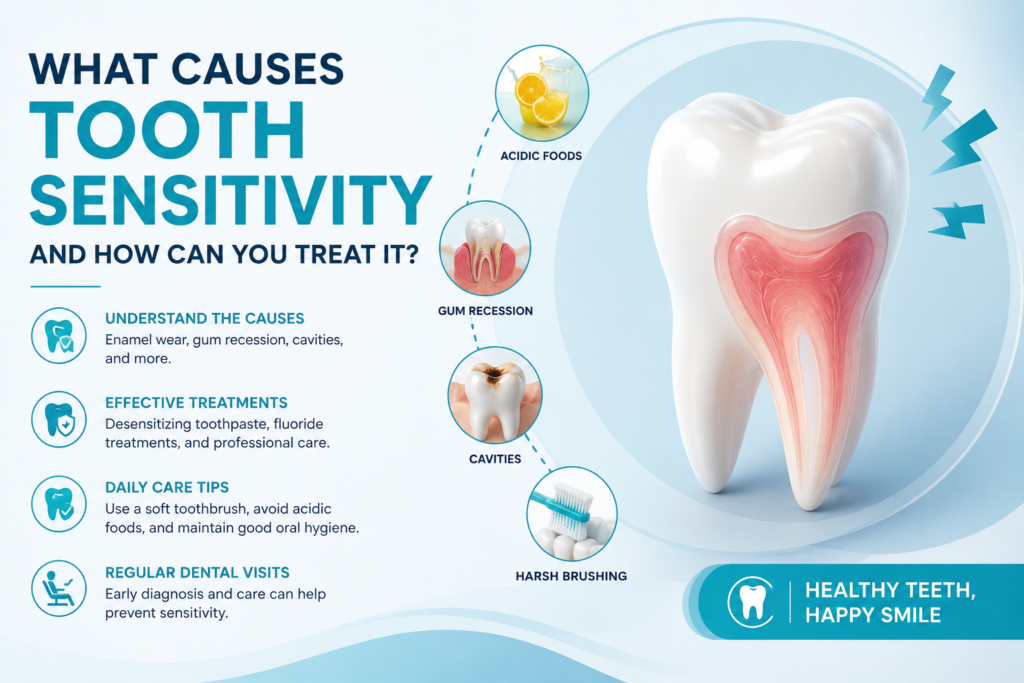 WHAT CAUSES
TOOTH SENSITIVITY
AND HOW CAN YOU TREAT IT?

UNDERSTAND THE CAUSES
Enamel wear, gum recession, cavities, and more.

EFFECTIVE TREATMENTS
Desensitizing toothpaste, fluoride treatments, and professional care.

DAILY CARE TIPS
Use a soft toothbrush, avoid acidic foods, and maintain good oral hygiene.

REGULAR DENTAL VISITS
Early diagnosis and care can help prevent sensitivity.

ACIDIC FOODS

GUM RECESSION

CAVITIES

HARSH BRUSHING

HEALTHY TEETH, HAPPY SMILE